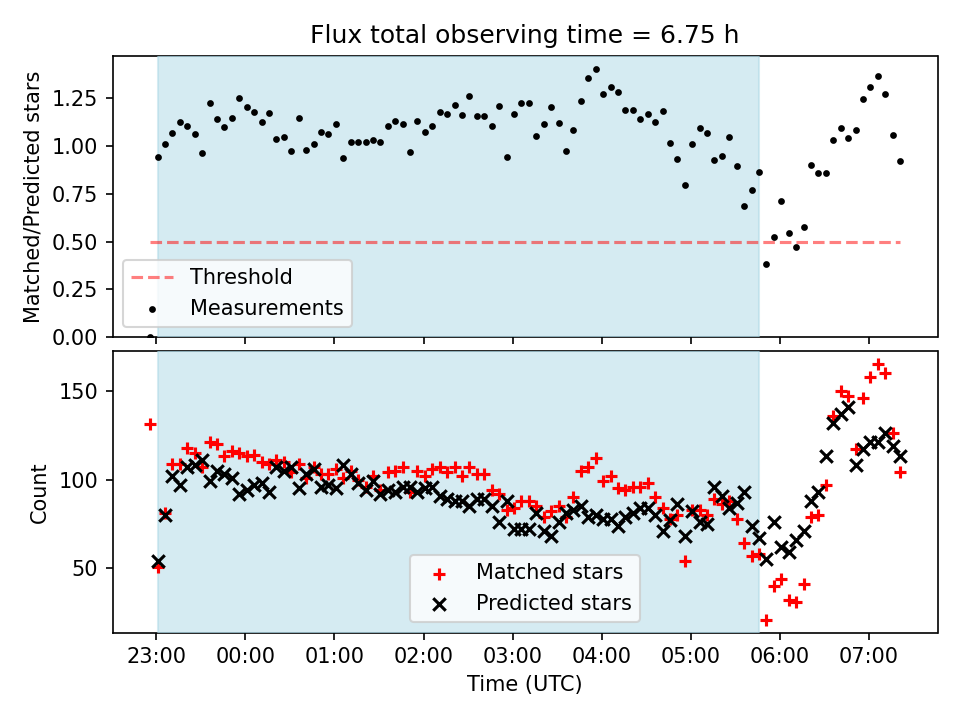 Flux total observing time = 6.75 h

Matched/Predicted stars

1.25
1.00
0.75
0.50
0.25
0.00

Threshold
Measurements

Count

150
100
50

Matched stars
Predicted stars

23:00 00:00 01:00 02:00 03:00 04:00 05:00 06:00 07:00

Time (UTC)